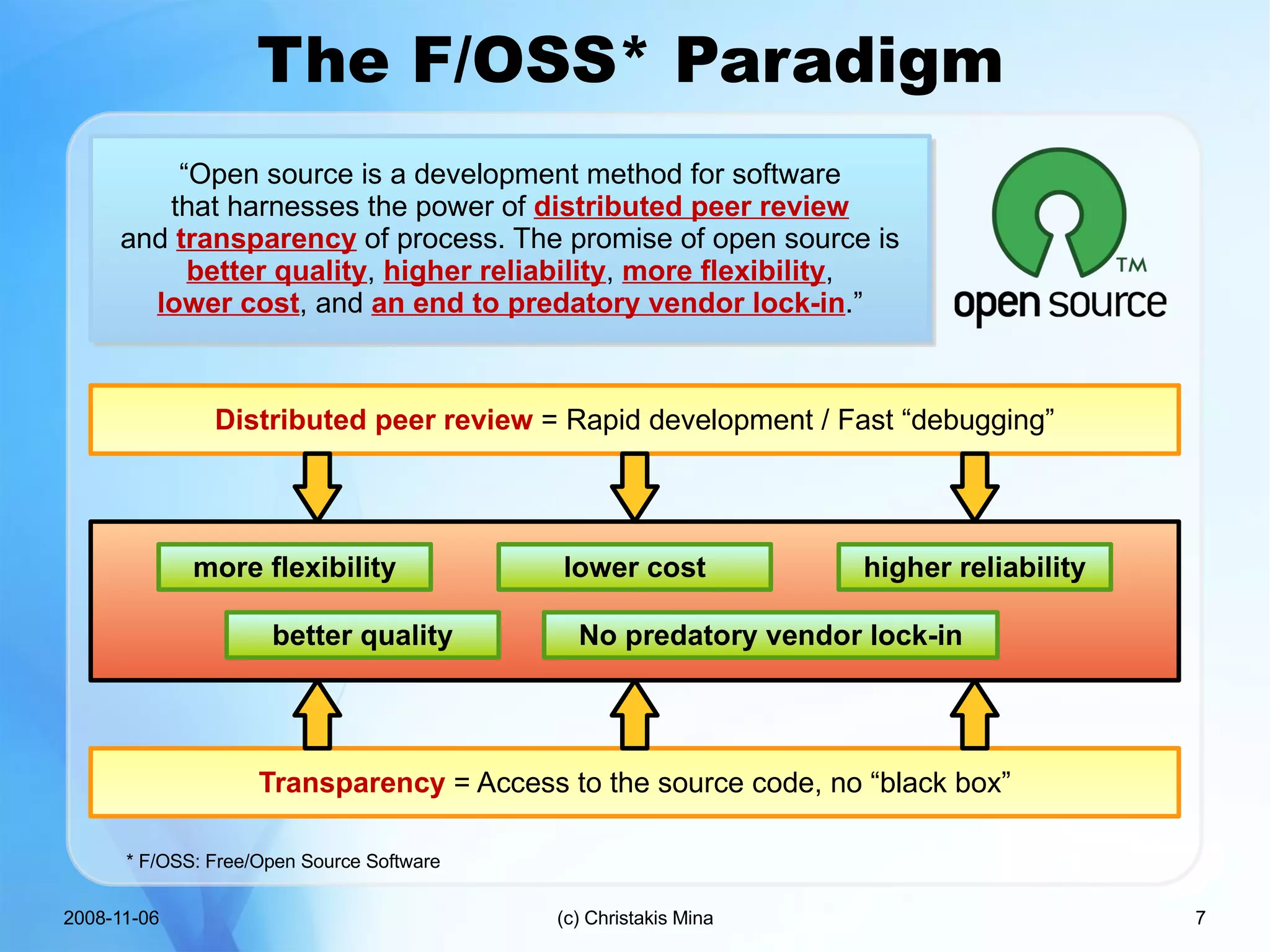 The F/OSS* Paradigm

“Open source is a development method for software that harnesses the power of distributed peer review and transparency of process. The promise of open source is better quality, higher reliability, more flexibility, lower cost, and an end to predatory vendor lock-in.”

TM
open source

Distributed peer review = Rapid development / Fast “debugging”

more flexibility

lower cost

higher reliability

better quality

No predatory vendor lock-in

Transparency = Access to the source code, no “black box”

* F/OSS: Free/Open Source Software

2008-11-06

(c) Christakis Mina

7